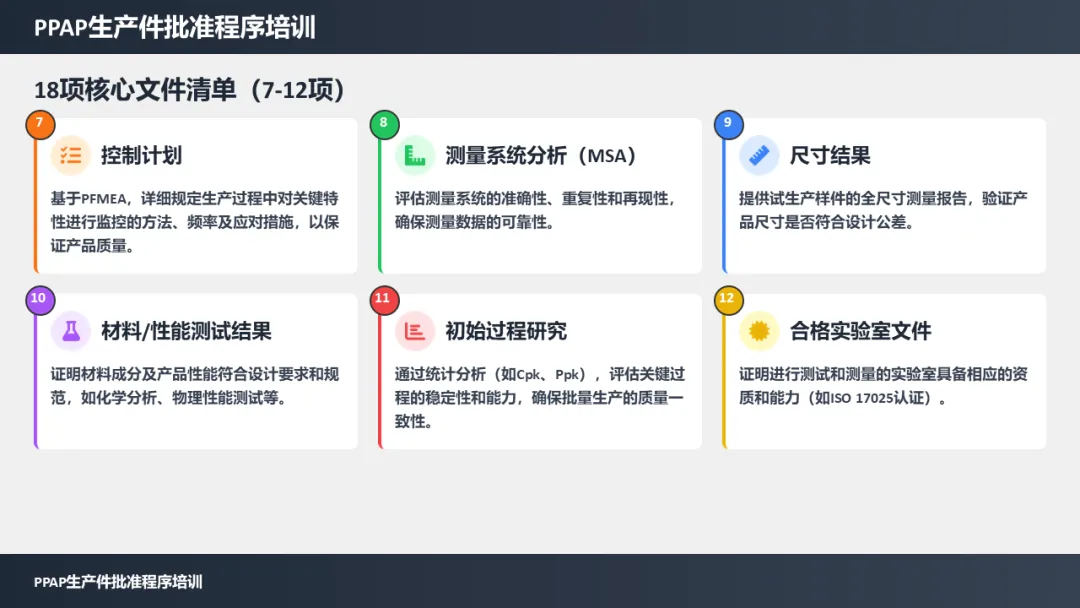 PPAP生产件批准程序培训

18项核心文件清单（7-12项）

7
控制计划
基于PFMEA，详细规定生产过程中对关键特性进行监控的方法、频率及应对措施，以保证产品质量。

8
测量系统分析（MSA）
评估测量系统的准确性、重复性和再现性，确保测量数据的可靠性。

9
尺寸结果
提供试生产样件的全尺寸测量报告，验证产品尺寸是否符合设计公差。

10
材料/性能测试结果
证明材料成分及产品性能符合设计要求和规范，如化学分析、物理性能测试等。

11
初始过程研究
通过统计分析（如Cpk、Ppk），评估关键过程的稳定性和能力，确保批量生产的质量一致性。

12
合格实验室文件
证明进行测试和测量的实验室具备相应的资质和能力（如ISO 17025认证）。

PPAP生产件批准程序培训